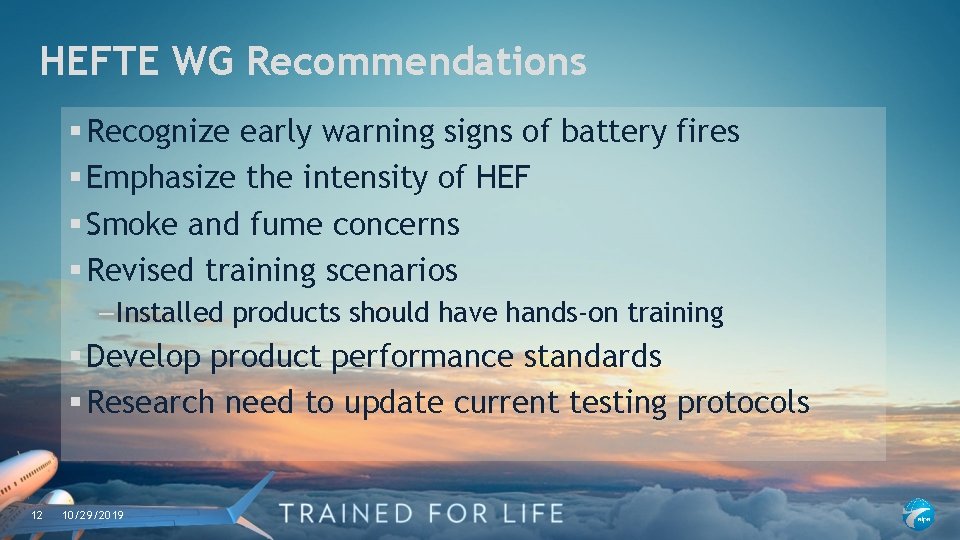 HEFTE WG Recommendations

▪ Recognize early warning signs of battery fires
▪ Emphasize the intensity of HEF
▪ Smoke and fume concerns
▪ Revised training scenarios
– Installed products should have hands-on training
▪ Develop product performance standards
▪ Research need to update current testing protocols

12 10/29/2019

TRAINED FOR LIFE